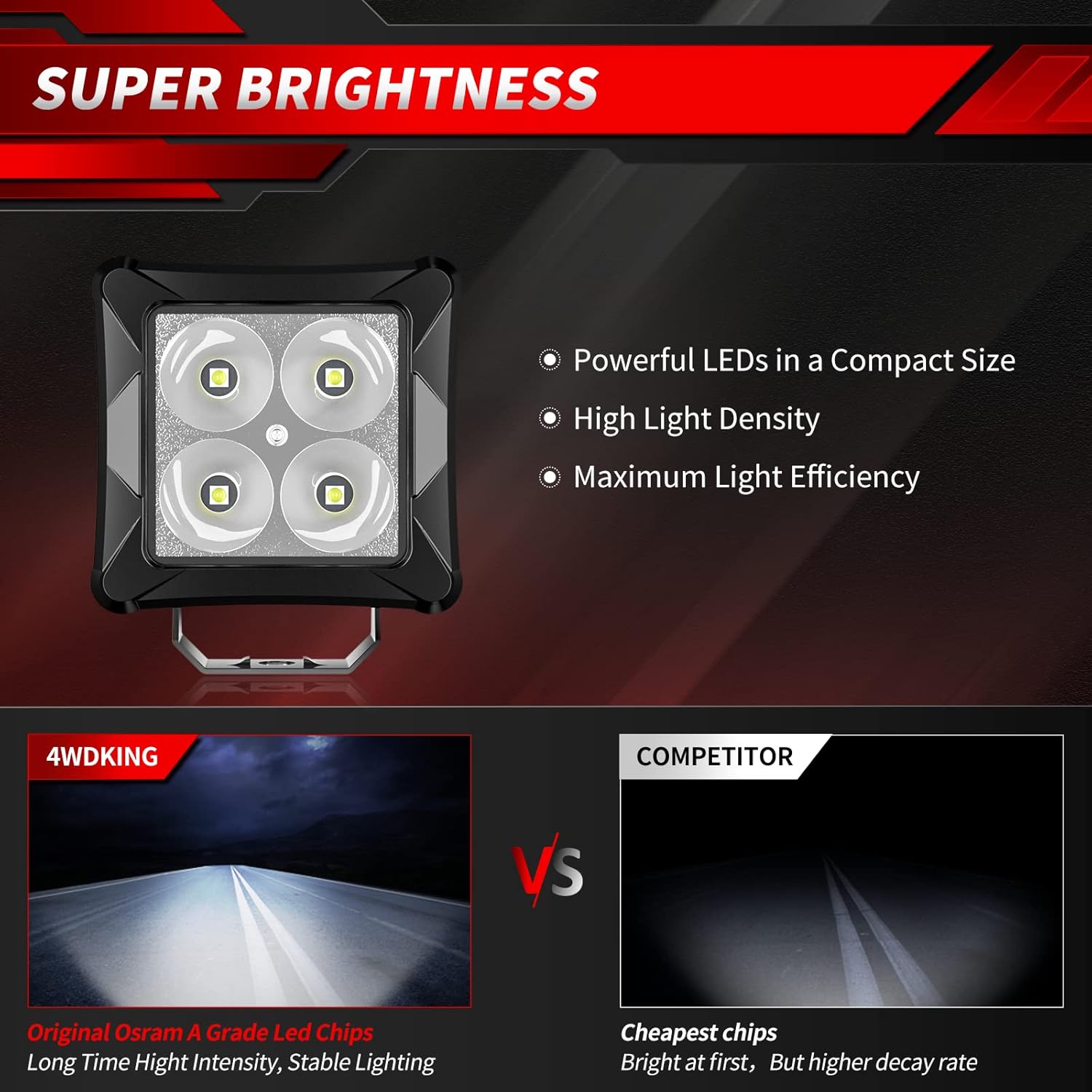 SUPER BRIGHTNESS

Powerful LEDs in a Compact Size

High Light Density

Maximum Light Efficiency

4WDKING

VS

COMPETITOR

Original Osram A Grade Led Chips
Long Time Hight Intensity, Stable Lighting

Cheapest chips
Bright at first，But higher decay rate